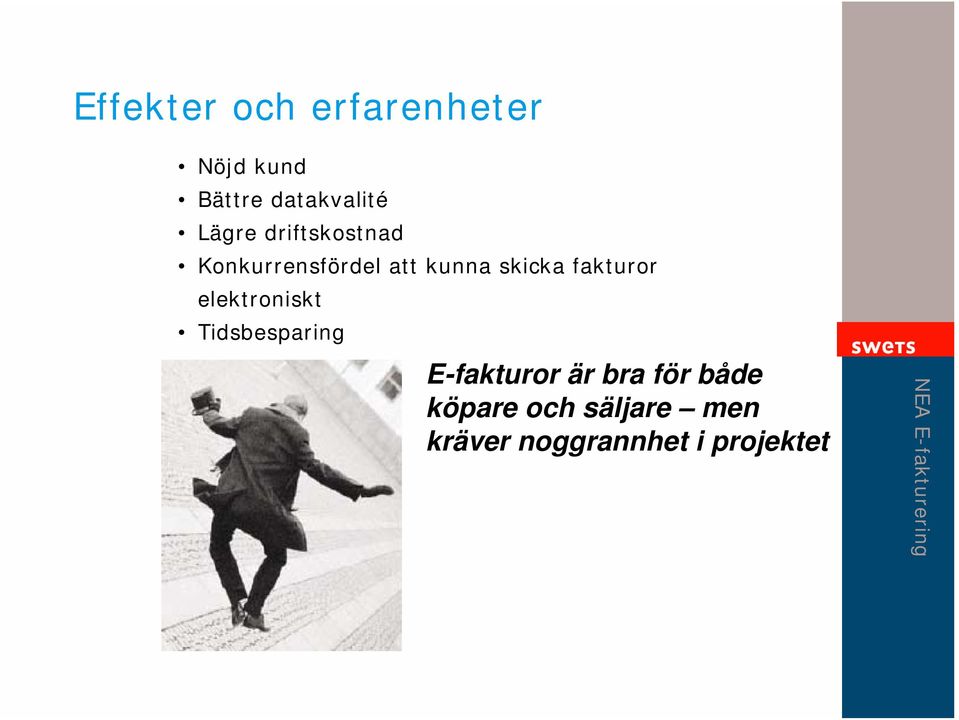 Effekter och erfarenheter

• Nöjd kund
• Bättre datakvalité
• Lägre driftskostnad
• Konkurrensfördel att kunna skicka fakturor elektroniskt
• Tidsbesparing

E-fakturor är bra för både köpare och säljare – men kräver noggrannhet i projektet

swets

NEA E-fakturering